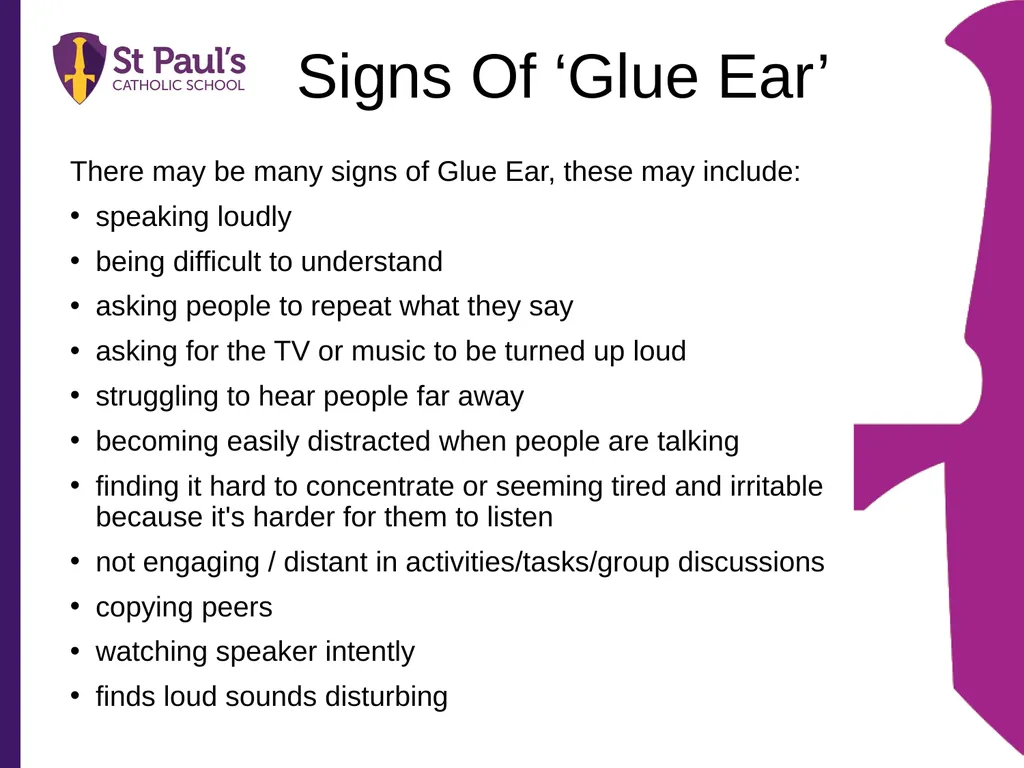 St Paul's
CATHOLIC SCHOOL

Signs Of ‘Glue Ear’

There may be many signs of Glue Ear, these may include:

• speaking loudly
• being difficult to understand
• asking people to repeat what they say
• asking for the TV or music to be turned up loud
• struggling to hear people far away
• becoming easily distracted when people are talking
• finding it hard to concentrate or seeming tired and irritable because it's harder for them to listen
• not engaging / distant in activities/tasks/group discussions
• copying peers
• watching speaker intently
• finds loud sounds disturbing